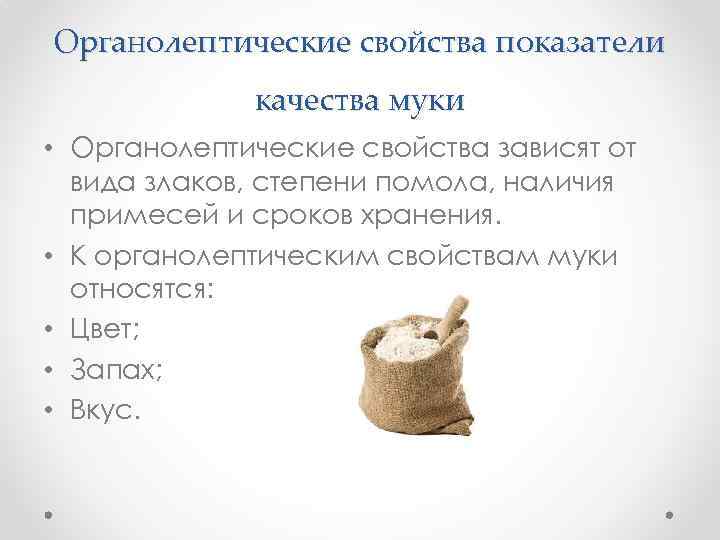 Органолептические свойства показатели качества муки

• Органолептические свойства зависят от вида злаков, степени помола, наличия примесей и сроков хранения.
• К органолептическим свойствам муки относятся:
• Цвет;
• Запах;
• Вкус.